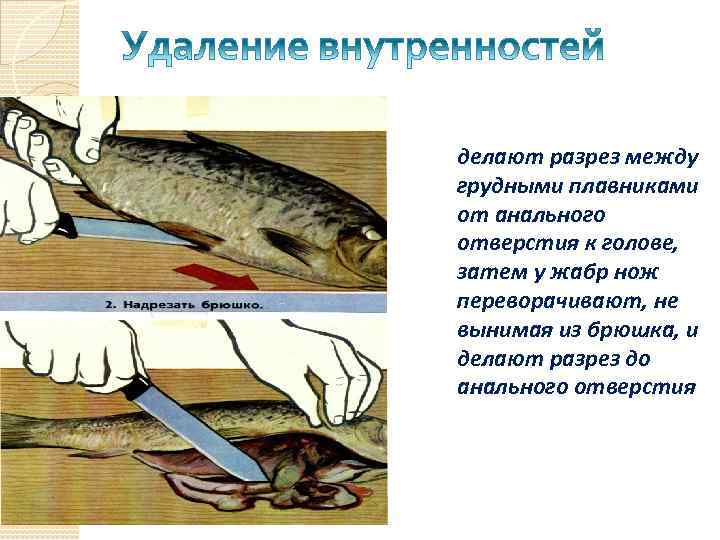 Удаление внутренностей

2. Надрезать брюшко.

делают разрез между грудными плавниками от анального отверстия к голове, затем у жабр нож переворачивают, не вынимая из брюшка, и делают разрез до анального отверстия